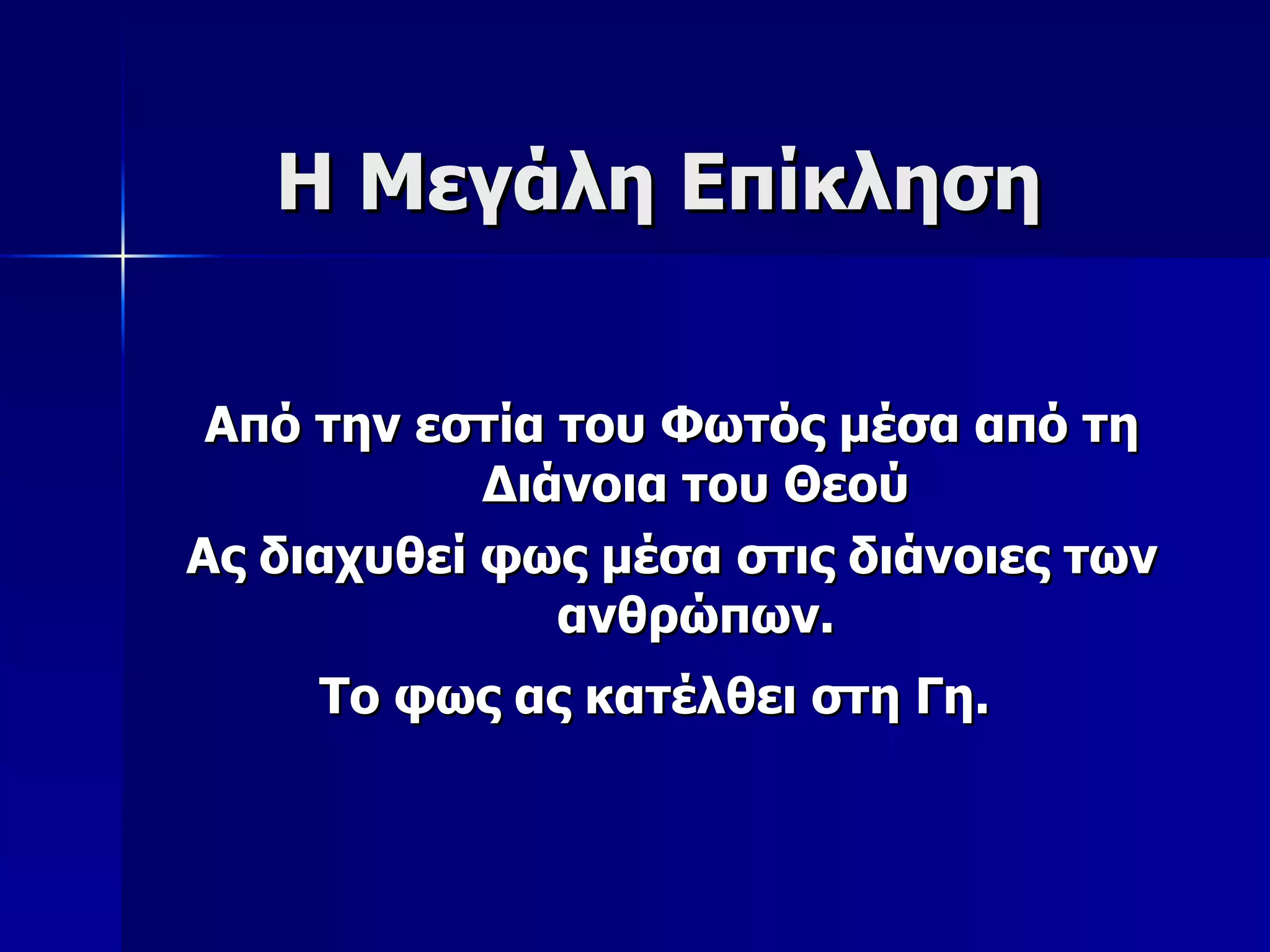 Η Μεγάλη Επίκληση

Από την εστία του Φωτός μέσα από τη Διάνοια του Θεού

Ας διαχυθεί φως μέσα στις διάνοιες των ανθρώπων.

Το φως ας κατέλθει στη Γη.